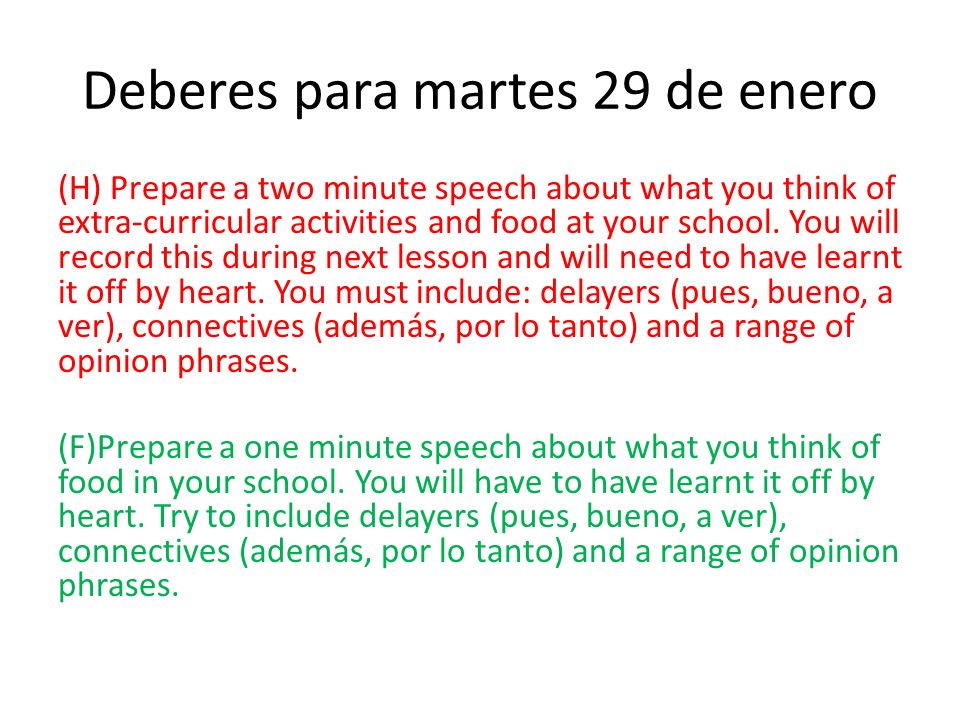 Deberes para martes 29 de enero

(H) Prepare a two minute speech about what you think of extra-curricular activities and food at your school. You will record this during next lesson and will need to have learnt it off by heart. You must include: delayers (pues, bueno, a ver), connectives (además, por lo tanto) and a range of opinion phrases.

(F)Prepare a one minute speech about what you think of food in your school. You will have to have learnt it off by heart. Try to include delayers (pues, bueno, a ver), connectives (además, por lo tanto) and a range of opinion phrases.